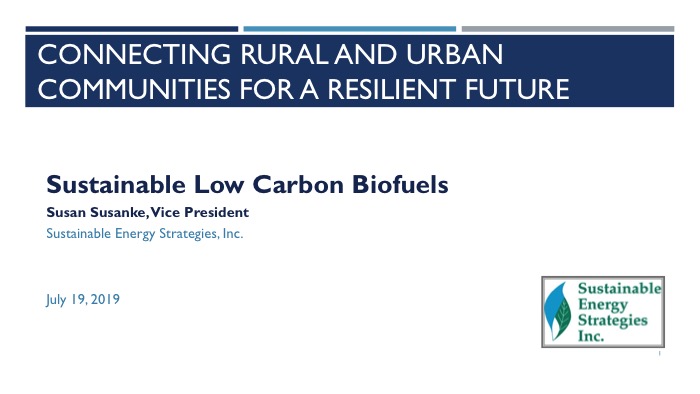 CONNECTING RURAL AND URBAN COMMUNITIES FOR A RESILIENT FUTURE

Sustainable Low Carbon Biofuels

Susan Susanke, Vice President

Sustainable Energy Strategies, Inc.

July 19, 2019

Sustainable Energy Strategies Inc.

1